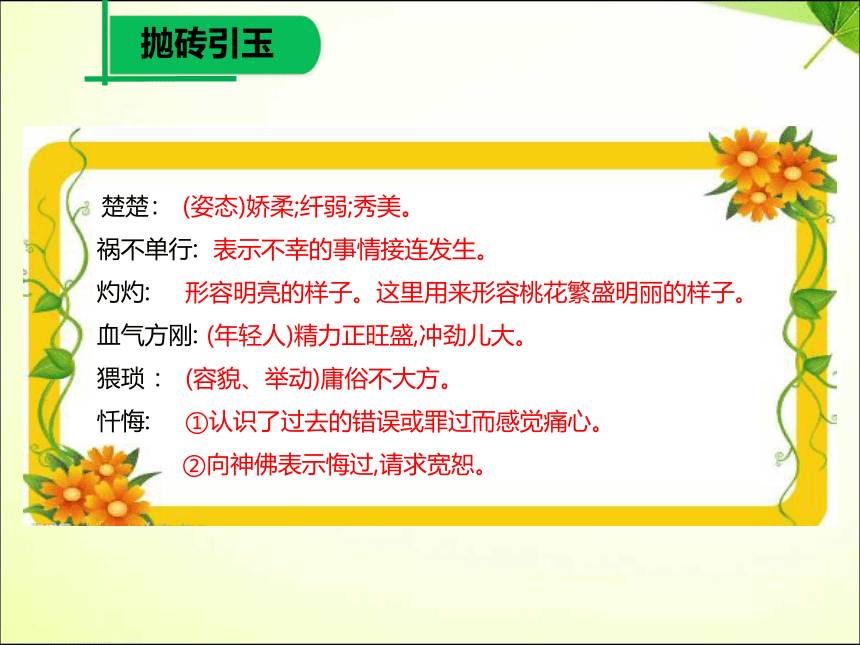 抛砖引玉

楚楚： (姿态)娇柔;纤弱;秀美。
祸不单行: 表示不幸的事情接连发生。
灼灼: 形容明亮的样子。这里用来形容桃花繁盛明丽的样子。
血气方刚: (年轻人)精力正旺盛,冲劲儿大。
猥琐： (容貌、举动)庸俗不大方。
忏悔: ①认识了过去的错误或罪过而感觉痛心。
②向神佛表示悔过,请求宽恕。